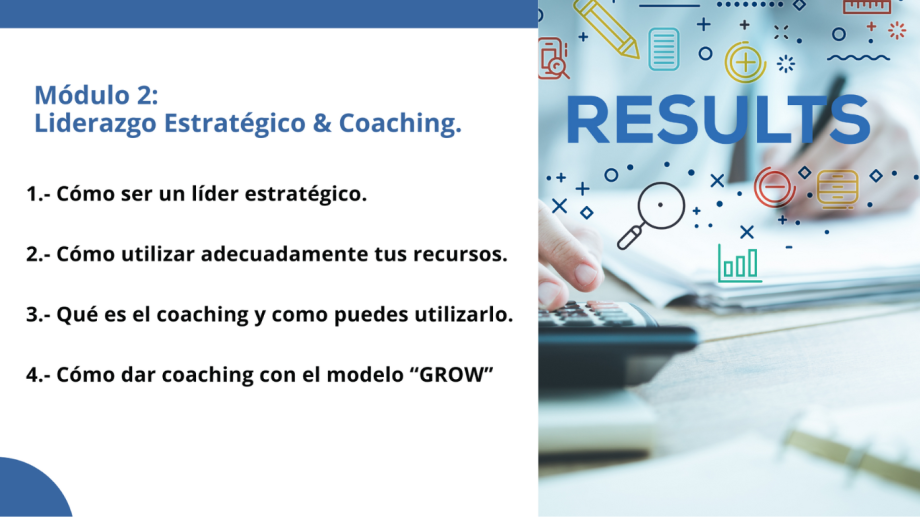 Módulo 2:
Liderazgo Estratégico & Coaching.

1.- Cómo ser un líder estratégico.

2.- Cómo utilizar adecuadamente tus recursos.

3.- Qué es el coaching y como puedes utilizarlo.

4.- Cómo dar coaching con el modelo “GROW”

RESULTS